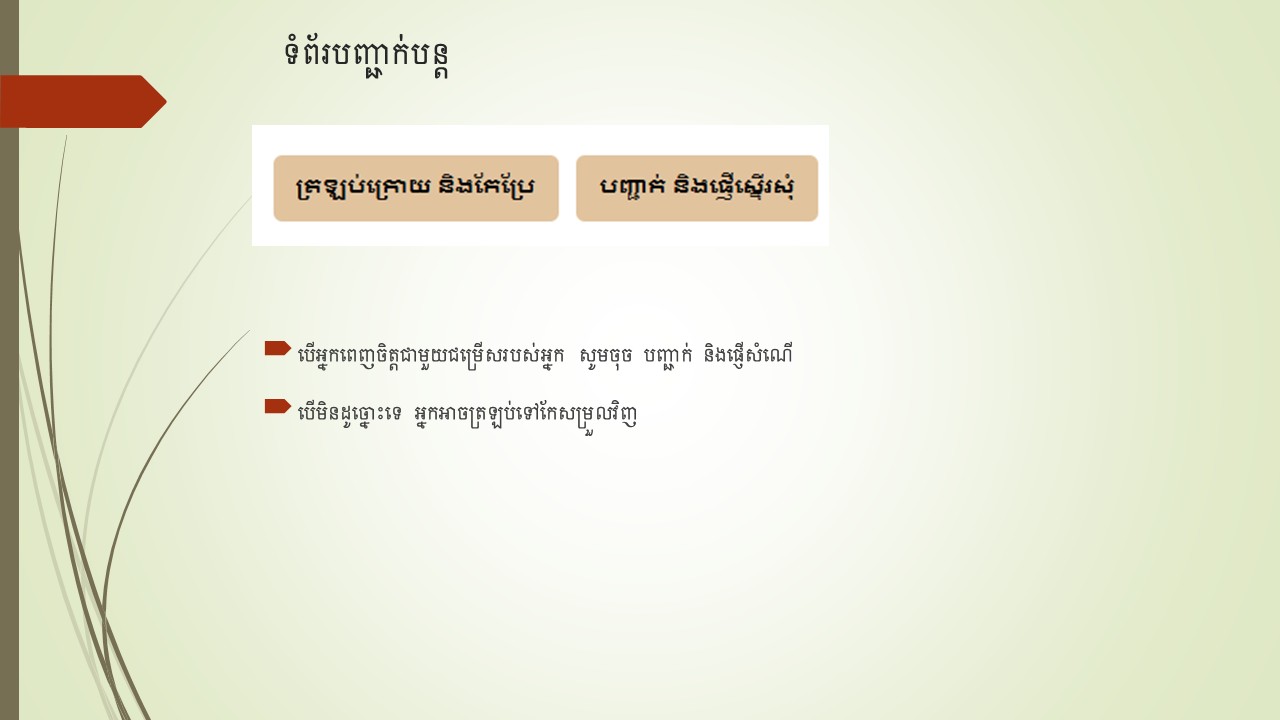 ទំព័របញ្ជាក់បន្ត

ត្រឡប់ក្រោយ និងកែប្រែ

បញ្ជាក់ និងផ្ញើស្នើរសុំ

បើអ្នកពេញចិត្តជាមួយជម្រើសរបស់អ្នក សូមចុច បញ្ជាក់ និងផ្ញើសំណើ

បើមិនដូច្នោះទេ អ្នកអាចត្រឡប់ទៅកែសម្រួលវិញ